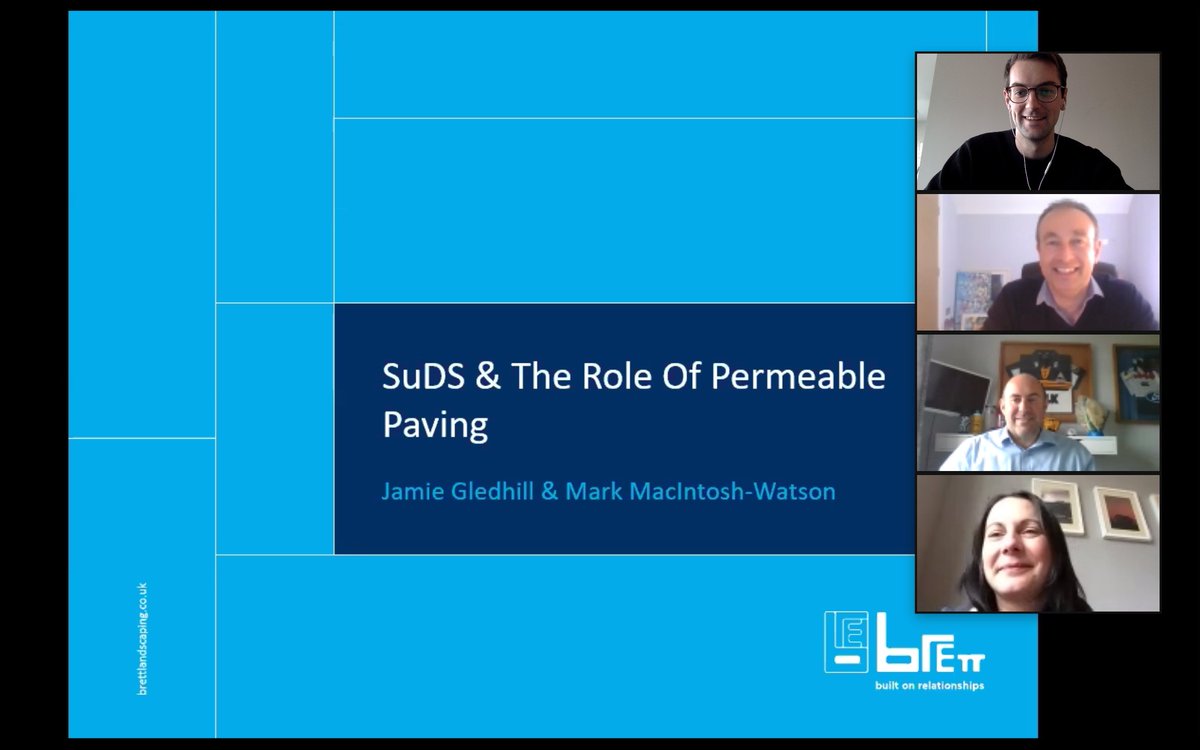 SuDS & The Role Of Permeable Paving

Jamie Gledhill & Mark MacIntosh-Watson

brettlandscaping.co.uk

brett
built on relationships